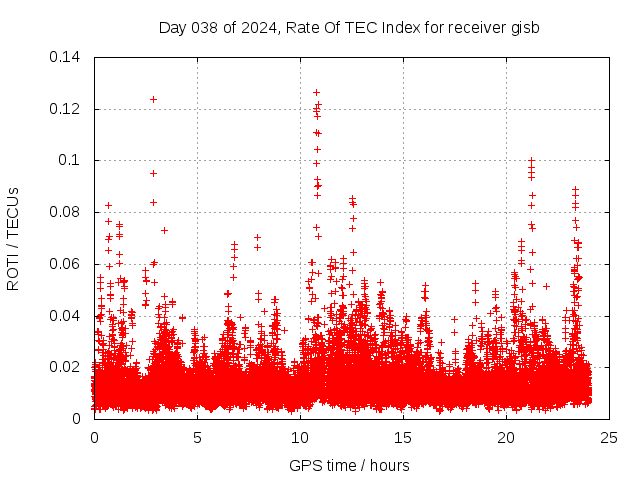 Day 038 of 2024, Rate Of TEC Index for receiver gisb

ROTI / TECUs

0.14
0.12
0.1
0.08
0.06
0.04
0.02
0

0
5
10
15
20
25

GPS time / hours